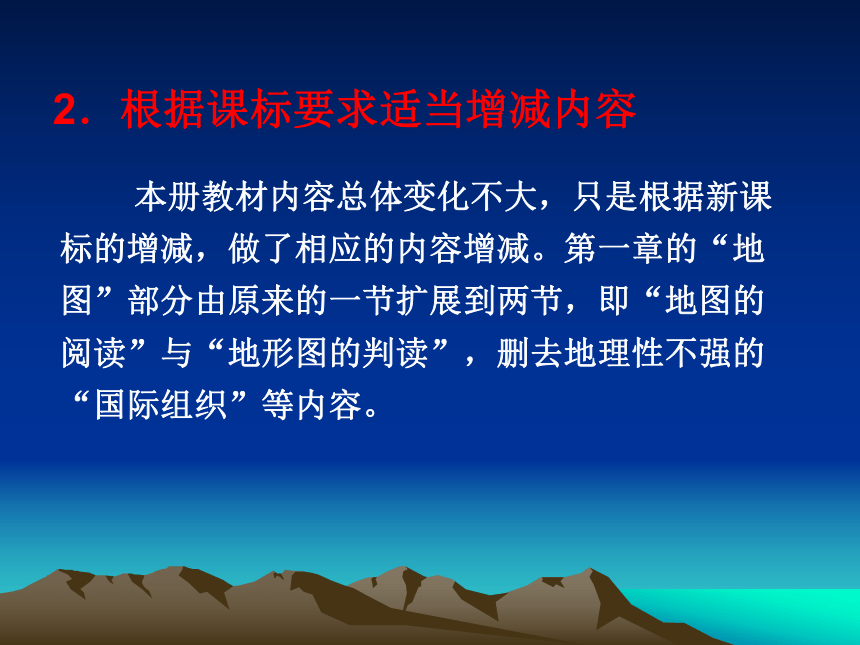 2．根据课标要求适当增减内容

本册教材内容总体变化不大，只是根据新课标的增减，做了相应的内容增减。第一章的“地图”部分由原来的一节扩展到两节，即“地图的阅读”与“地形图的判读”，删去地理性不强的“国际组织”等内容。